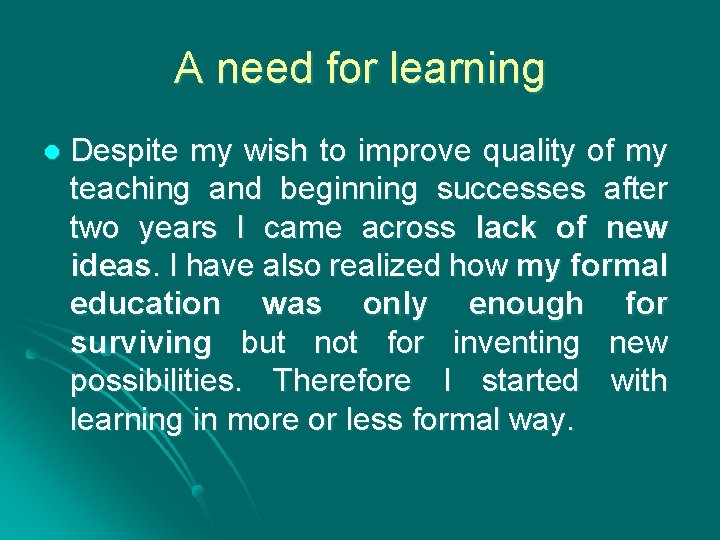 A need for learning

Despite my wish to improve quality of my teaching and beginning successes after two years I came across lack of new ideas. I have also realized how my formal education was only enough for surviving but not for inventing new possibilities. Therefore I started with learning in more or less formal way.